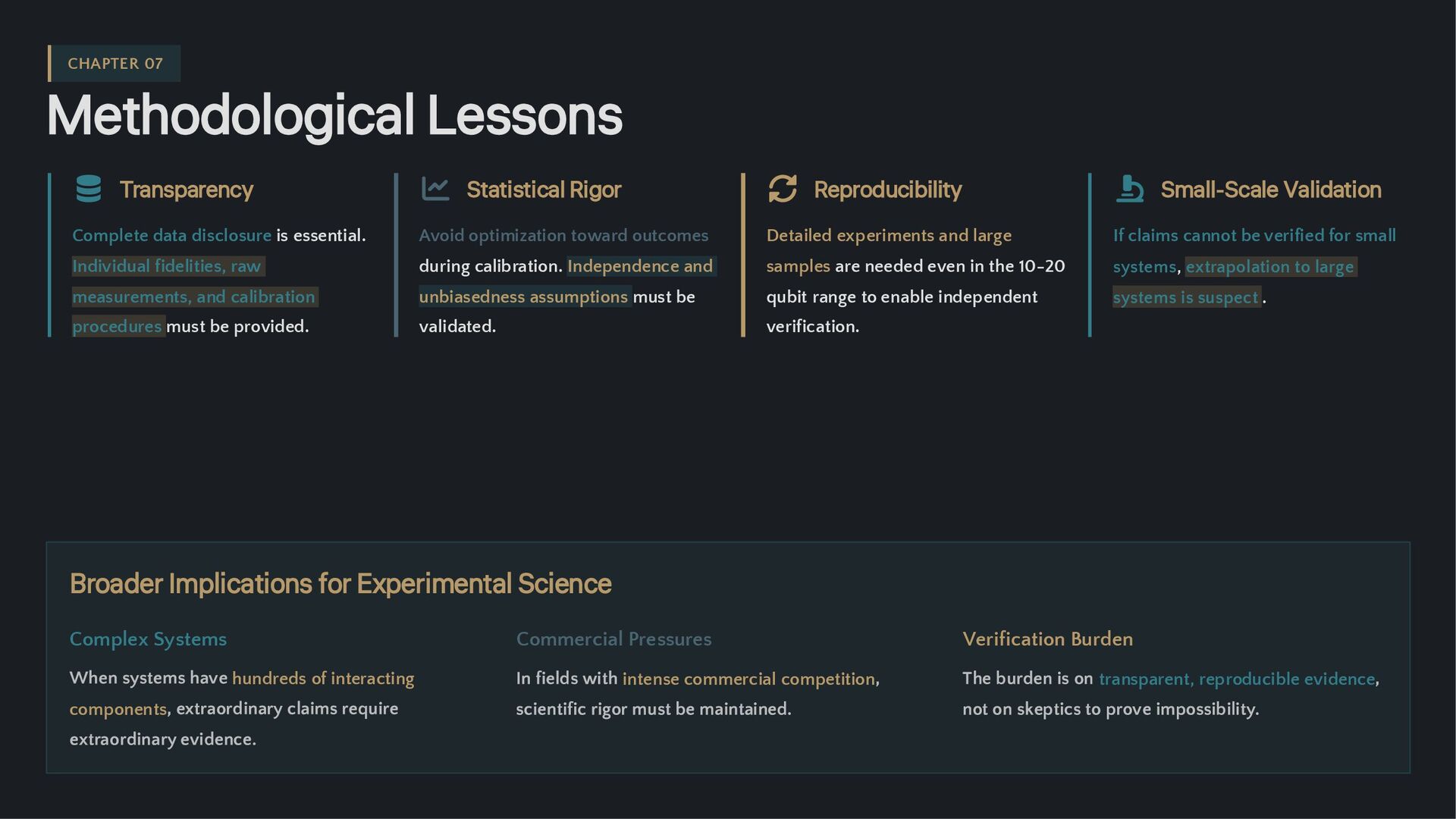 CHAPTER 07

Methodological Lessons

Transparency

Complete data disclosure is essential. Individual fidelities, raw measurements, and calibration procedures must be provided.

Statistical Rigor

Avoid optimization toward outcomes during calibration. Independence and unbiasedness assumptions must be validated.

Reproducibility

Detailed experiments and large samples are needed even in the 10-20 qubit range to enable independent verification.

Small-Scale Validation

If claims cannot be verified for small systems, extrapolation to large systems is suspect.

Broader Implications for Experimental Science

Complex Systems

When systems have hundreds of interacting components, extraordinary claims require extraordinary evidence.

Commercial Pressures

In fields with intense commercial competition, scientific rigor must be maintained.

Verification Burden

The burden is on transparent, reproducible evidence, not on skeptics to prove impossibility.